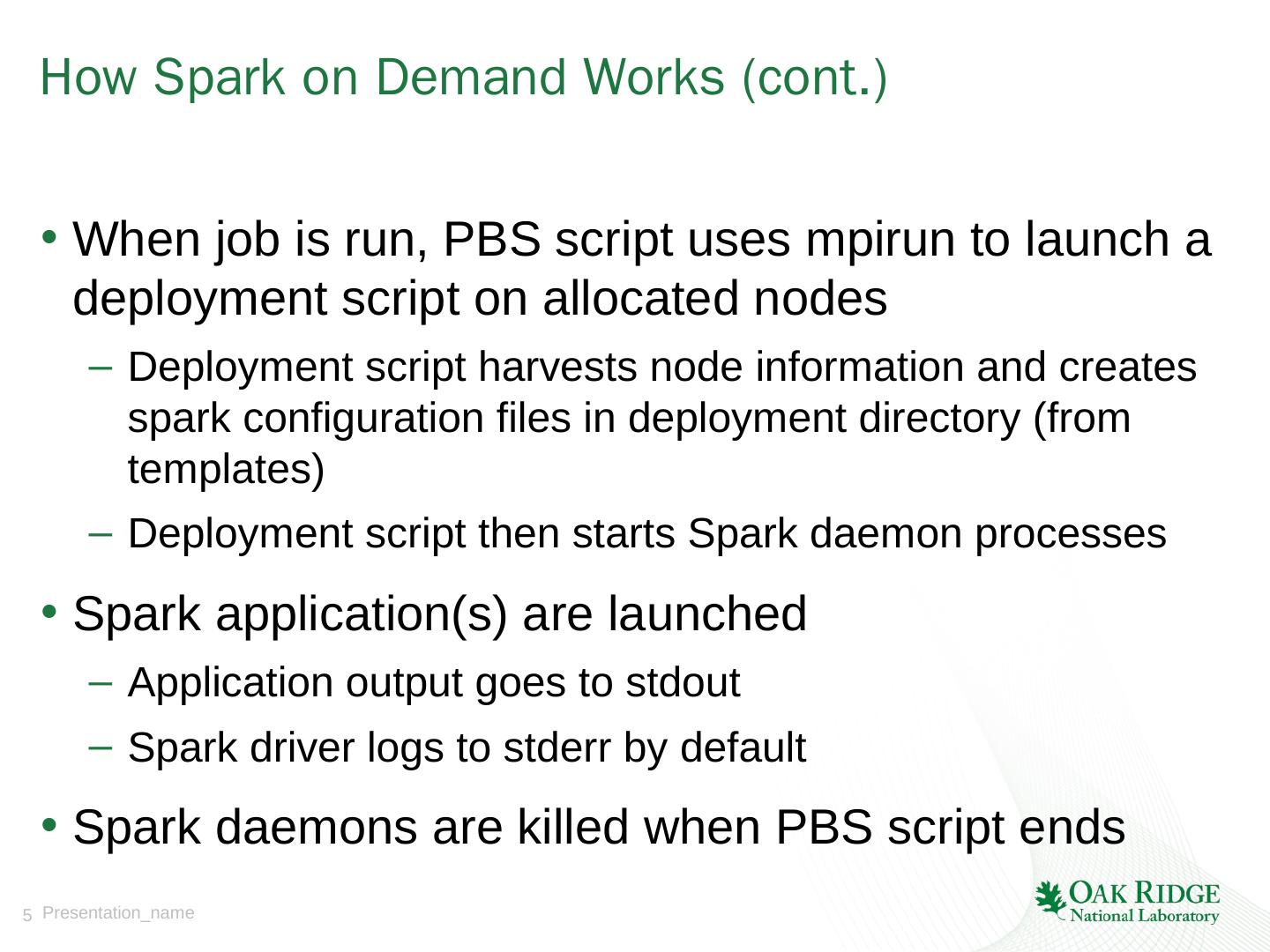 How Spark on Demand Works (cont.)

• When job is run, PBS script uses mpirun to launch a deployment script on allocated nodes

– Deployment script harvests node information and creates spark configuration files in deployment directory (from templates)

– Deployment script then starts Spark daemon processes

• Spark application(s) are launched

– Application output goes to stdout

– Spark driver logs to stderr by default

• Spark daemons are killed when PBS script ends

5 Presentation_name

OAK RIDGE National Laboratory